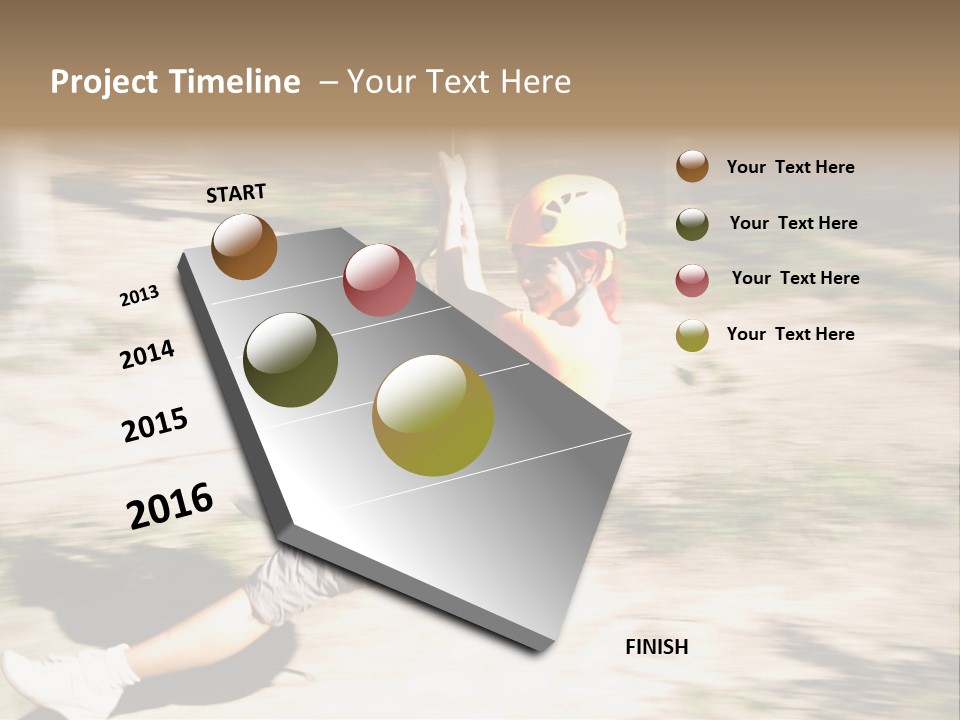 Project Timeline – Your Text Here

START

2013

2014

2015

2016

FINISH

Your Text Here

Your Text Here

Your Text Here

Your Text Here